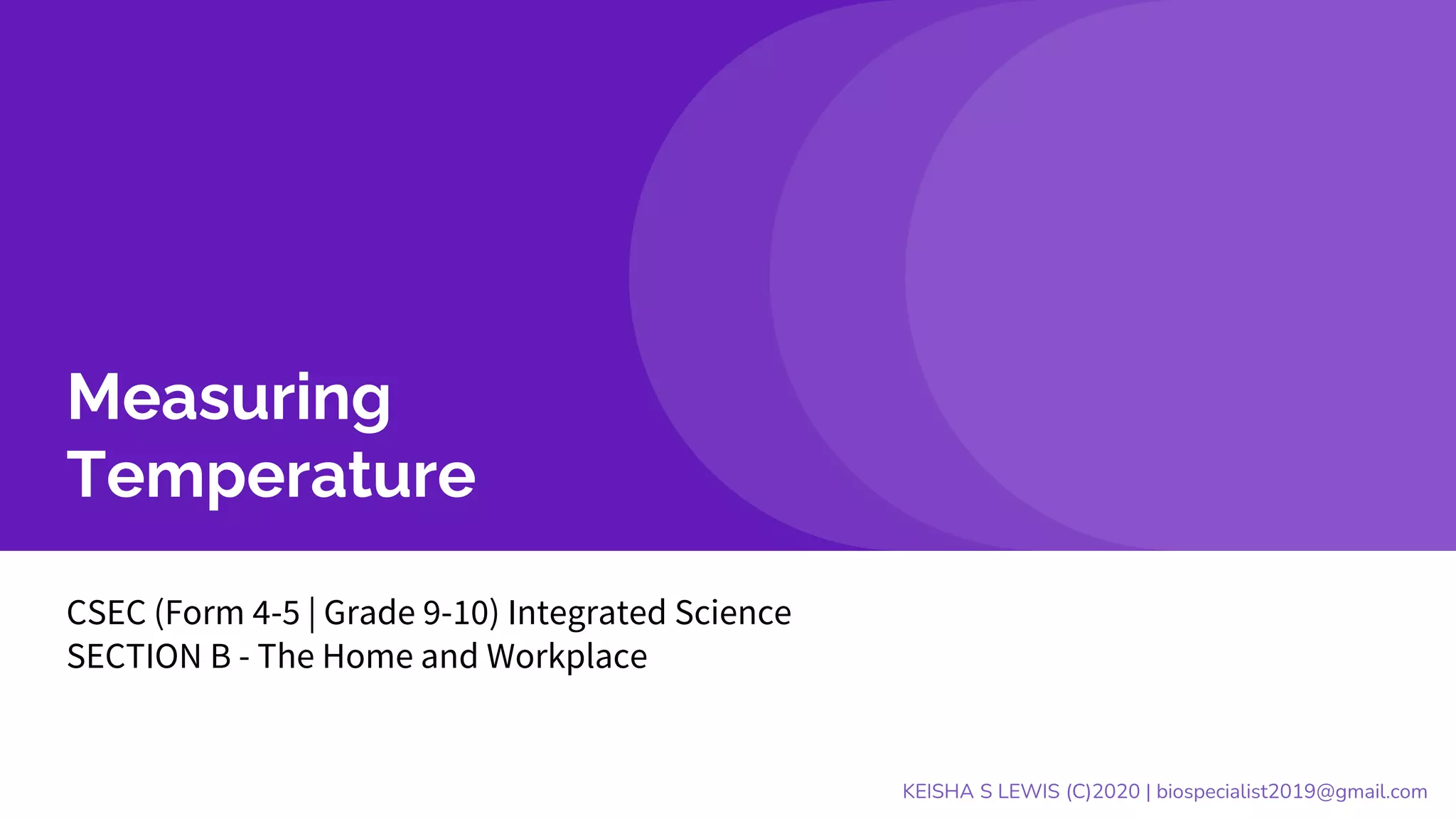 Measuring Temperature

CSEC (Form 4-5 | Grade 9-10) Integrated Science
SECTION B - The Home and Workplace

KEISHA S LEWIS (C)2020 | biospecialist2019@gmail.com